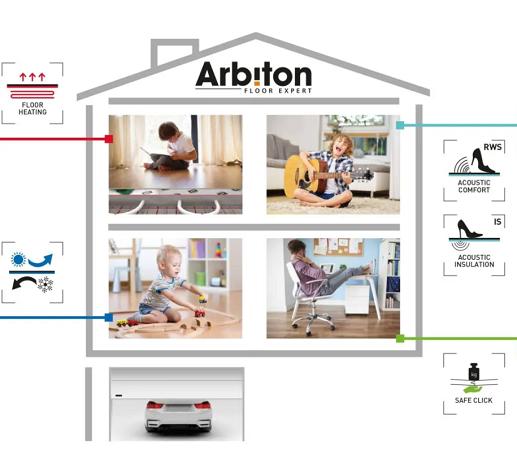 Arbiton
FLOOR EXPERT

FLOOR HEATING

RWS
ACOUSTIC COMFORT

IS
ACOUSTIC INSULATION

SAFE CLICK